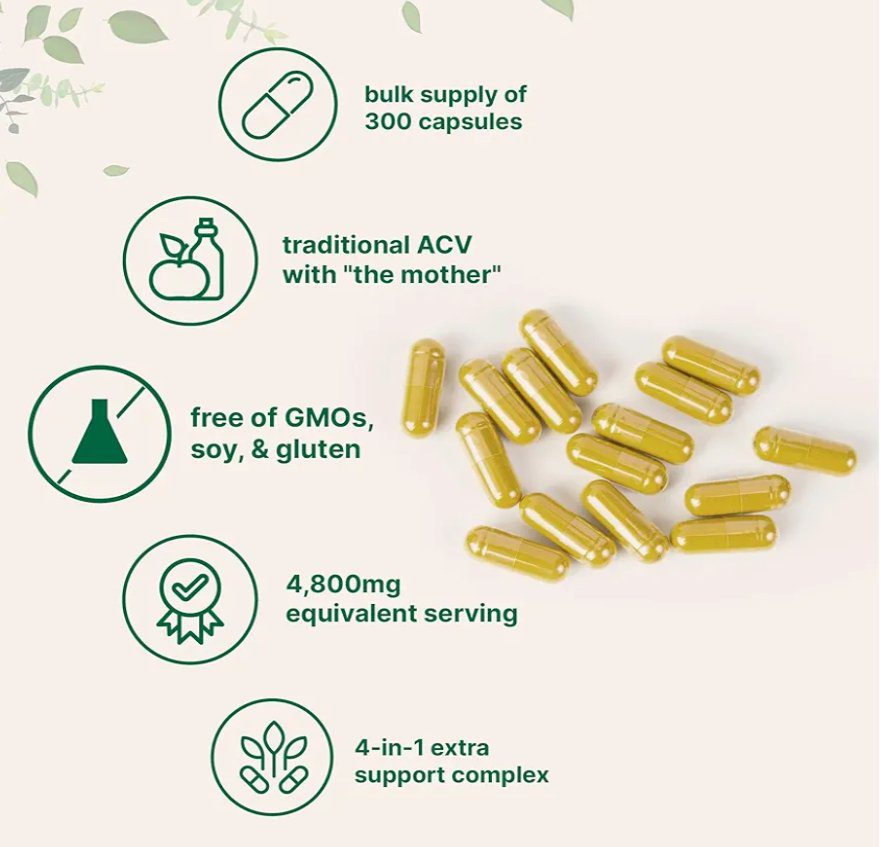 bulk supply of 300 capsules

traditional ACV with "the mother"

free of GMOs, soy, & gluten

4,800mg equivalent serving

4-in-1 extra support complex